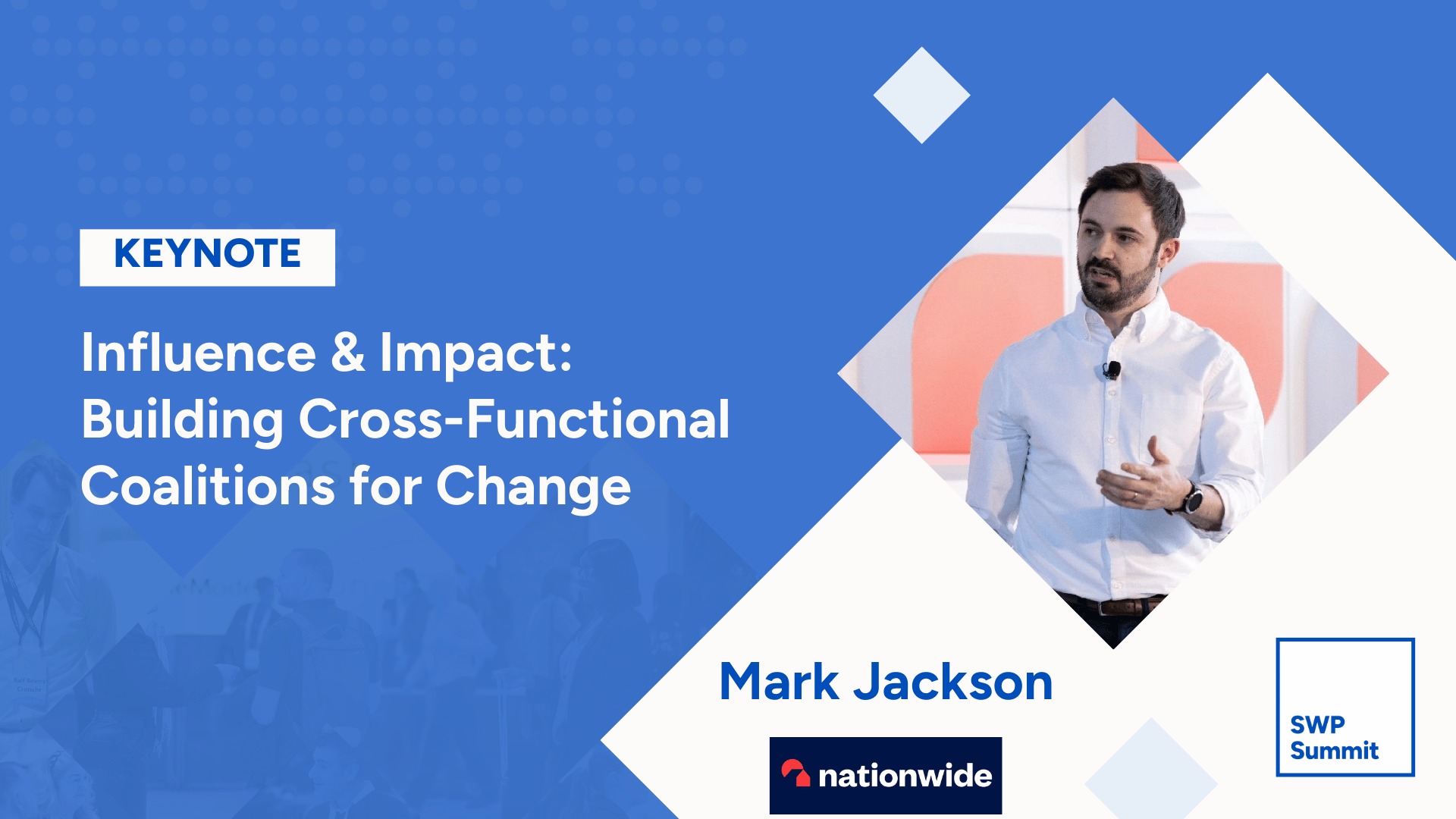 KEYNOTE

Influence & Impact: Building Cross-Functional Coalitions for Change

Mark Jackson

nationwide

SWP Summit